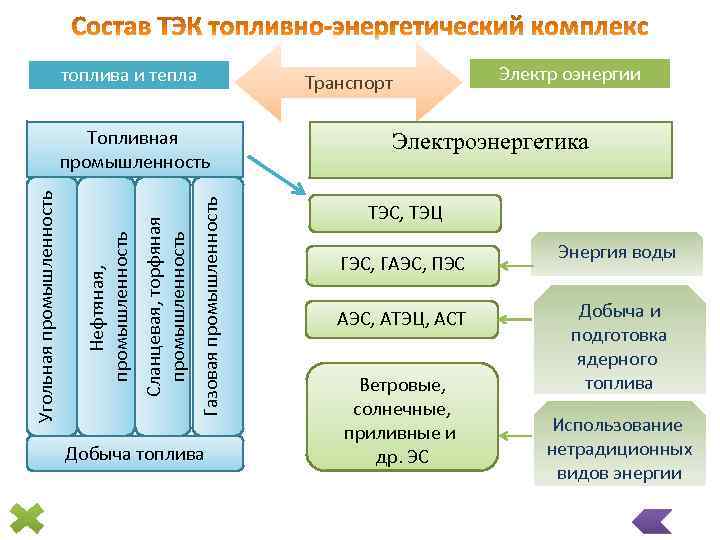 Состав ТЭК топливно-энергетический комплекс

топлива и тепла

Транспорт

Электр оэнергии

Топливная промышленность

Угольная промышленность

Нефтяная, промышленность

Сланцевая, торфяная промышленность

Газовая промышленность

Добыча топлива

Электроэнергетика

ТЭС, ТЭЦ

ГЭС, ГАЭС, ПЭС

Энергия воды

АЭС, АТЭЦ, АСТ

Добыча и подготовка ядерного топлива

Ветровые, солнечные, приливные и др. ЭС

Использование нетрадиционных видов энергии